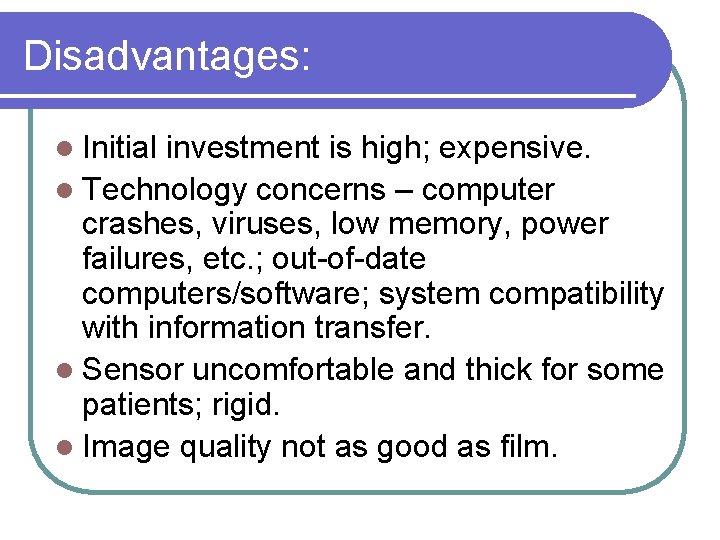 Disadvantages:

- Initial investment is high; expensive.
- Technology concerns – computer crashes, viruses, low memory, power failures, etc.; out-of-date computers/software; system compatibility with information transfer.
- Sensor uncomfortable and thick for some patients; rigid.
- Image quality not as good as film.